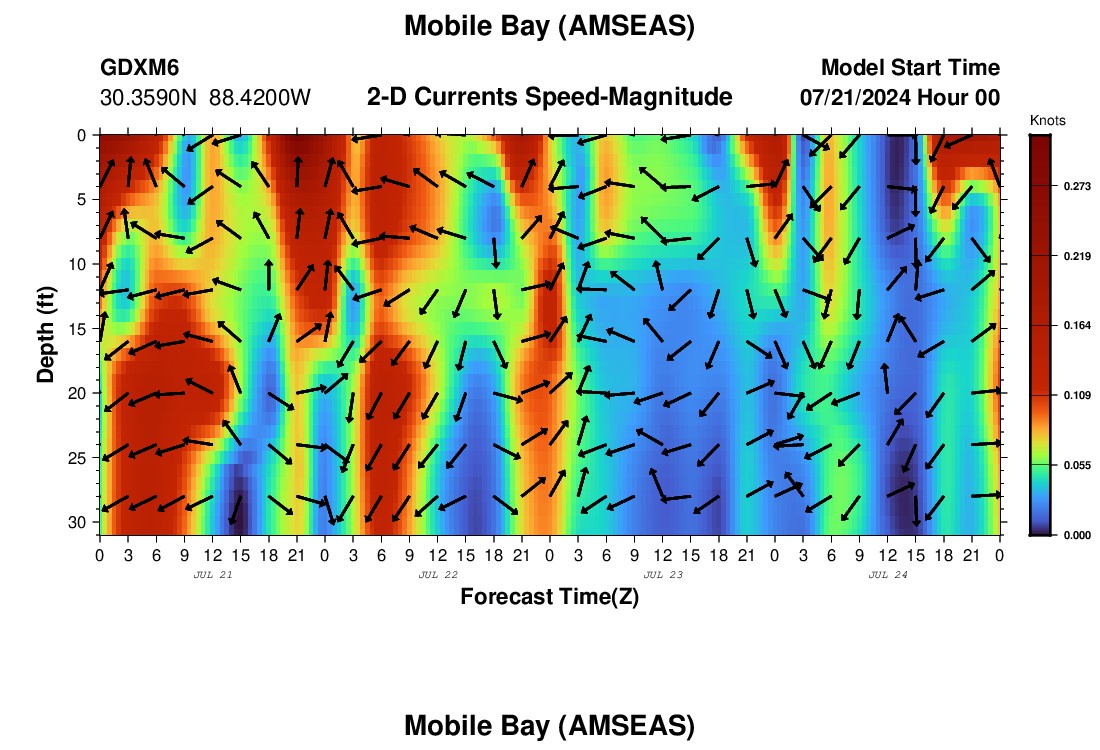 Mobile Bay (AMSEAS)

GDXM6
30.3590N 88.4200W

2-D Currents Speed-Magnitude

Model Start Time
07/21/2024 Hour 00

Knots
0.273
0.219
0.164
0.109
0.055
0.000

Depth (ft)
0
5
10
15
20
25
30

0 3 6 9 12 15 18 21 0 3 6 9 12 15 18 21 0 3 6 9 12 15 18 21 0 3 6 9 12 15 18 21 0
JUL 21
JUL 22
JUL 23
JUL 24

Forecast Time(Z)

Mobile Bay (AMSEAS)